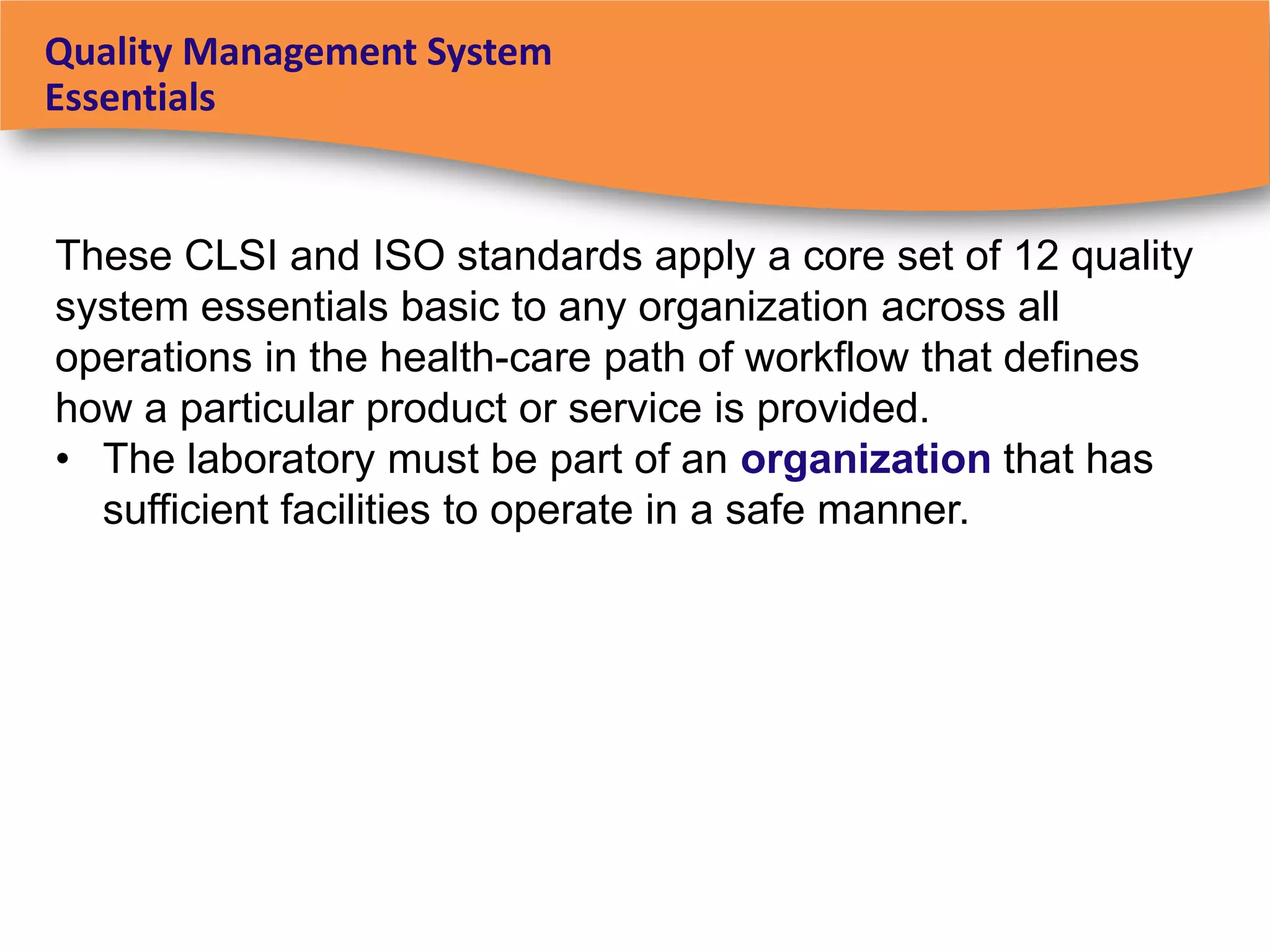 Quality Management System
Essentials

These CLSI and ISO standards apply a core set of 12 quality system essentials basic to any organization across all operations in the health-care path of workflow that defines how a particular product or service is provided.

• The laboratory must be part of an organization that has sufficient facilities to operate in a safe manner.